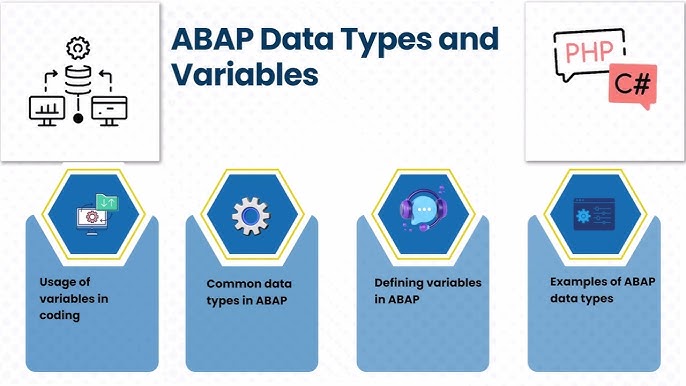 ABAP Data Types and Variables

PHP

C#

Usage of variables in coding

Common data types in ABAP

Defining variables in ABAP

Examples of ABAP data types